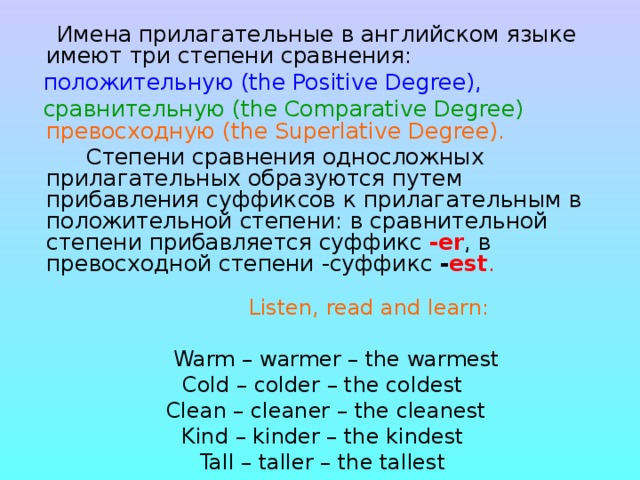 Имена прилагательные в английском языке имеют три степени сравнения:

положительную (the Positive Degree),

сравнительную (the Comparative Degree)

превосходную (the Superlative Degree).

Степени сравнения односложных прилагательных образуются путем прибавления суффиксов к прилагательным в положительной степени: в сравнительной степени прибавляется суффикс -er, в превосходной степени -суффикс -est.

Listen, read and learn:

Warm – warmer – the warmest
Cold – colder – the coldest
Clean – cleaner – the cleanest
Kind – kinder – the kindest
Tall – taller – the tallest